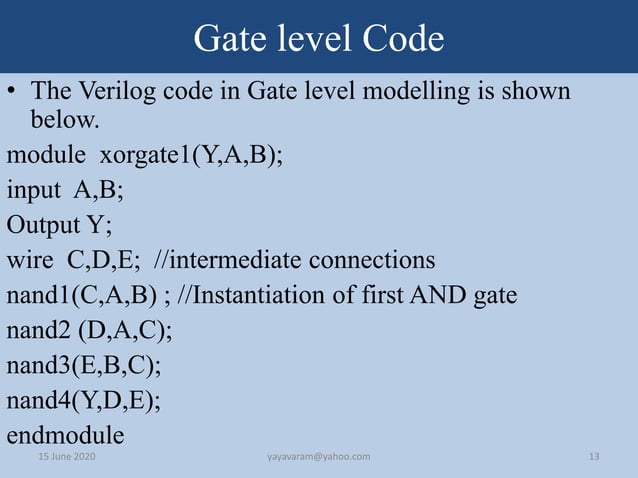 Gate level Code

• The Verilog code in Gate level modelling is shown below.

module xorgate1(Y,A,B);

input A,B;

Output Y;

wire C,D,E; //intermediate connections

nand1(C,A,B) ; //Instantiation of first AND gate

nand2 (D,A,C);

nand3(E,B,C);

nand4(Y,D,E);

endmodule

15 June 2020 yayavaram@yahoo.com 13